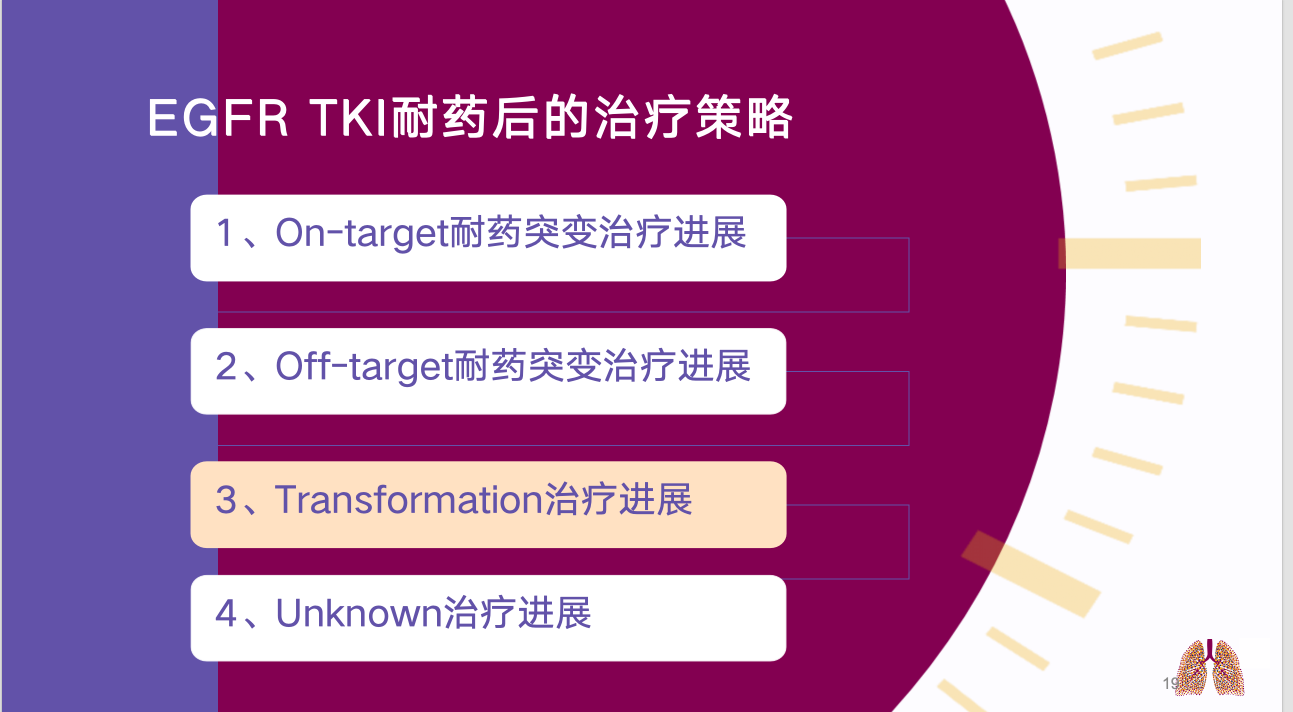 EGFR TKI耐药后的治疗策略

1、On-target耐药突变治疗进展

2、Off-target耐药突变治疗进展

3、Transformation治疗进展

4、Unknown治疗进展

19